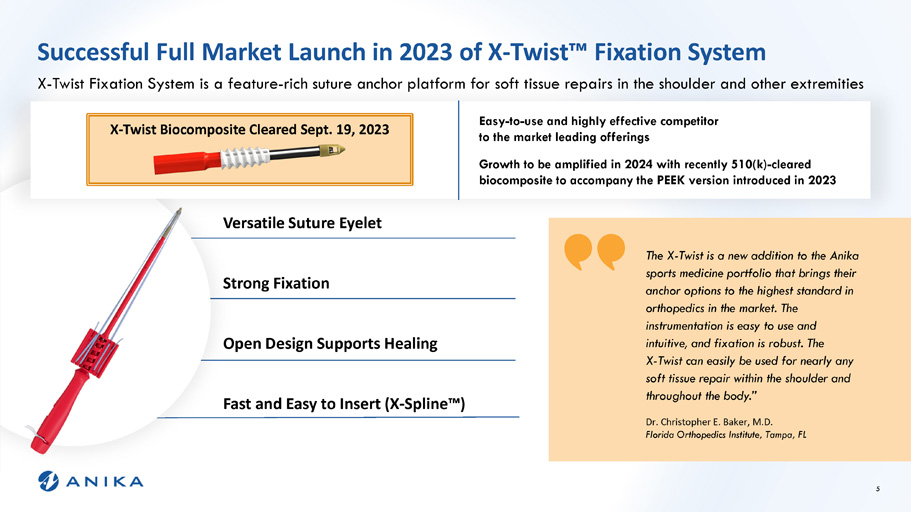 Successful Full Market Launch in 2023 of X-Twist™ Fixation System

X-Twist Fixation System is a feature-rich suture anchor platform for soft tissue repairs in the shoulder and other extremities

X-Twist Biocomposite Cleared Sept. 19, 2023

Easy-to-use and highly effective competitor to the market leading offerings

Growth to be amplified in 2024 with recently 510(k)-cleared biocomposite to accompany the PEEK version introduced in 2023

Versatile Suture Eyelet

Strong Fixation

Open Design Supports Healing

Fast and Easy to Insert (X-Spline™)

The X-Twist is a new addition to the Anika sports medicine portfolio that brings their anchor options to the highest standard in orthopedics in the market. The instrumentation is easy to use and intuitive, and fixation is robust. The X-Twist can easily be used for nearly any soft tissue repair within the shoulder and throughout the body."

Dr. Christopher E. Baker, M.D.
Florida Orthopedics Institute, Tampa, FL

ANIKA

5